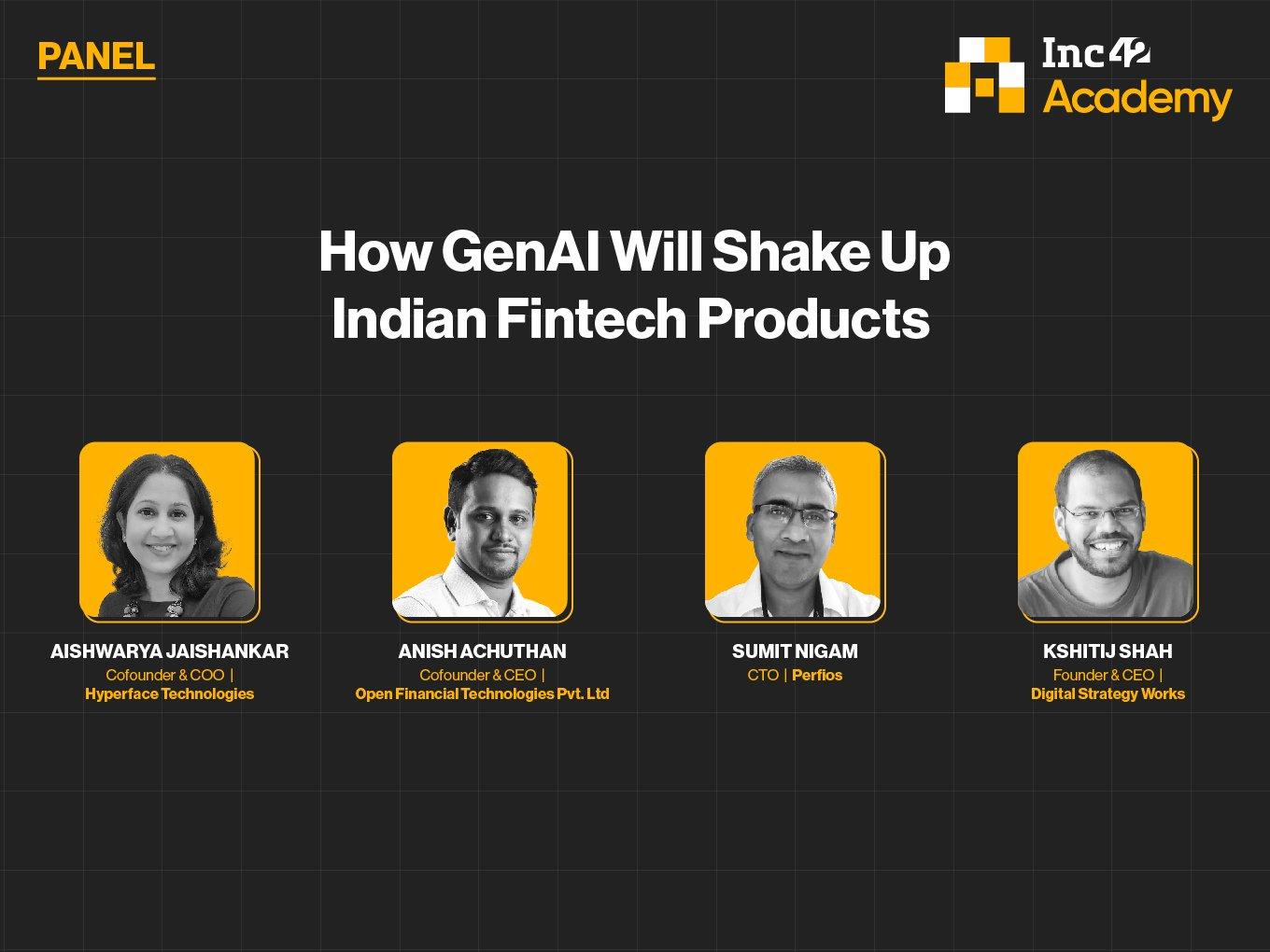 PANEL

Inc42 Academy

How GenAI Will Shake Up Indian Fintech Products

AISHWARYA JAISHANKAR
Cofounder & COO |
Hyperface Technologies

ANISH ACHUTHAN
Cofounder & CEO |
Open Financial Technologies Pvt. Ltd

SUMIT NIGAM
CTO | Perfios

KSHITIJ SHAH
Founder & CEO |
Digital Strategy Works